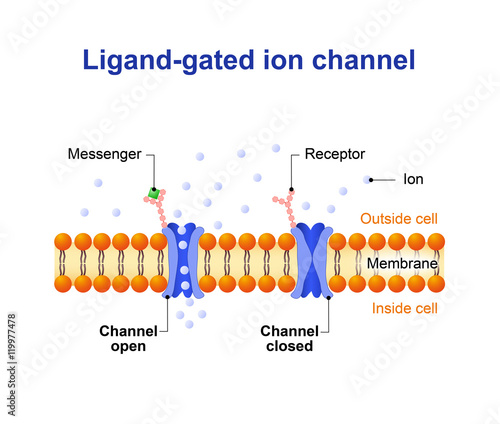 Ligand-gated ion channel

Messenger

Receptor

Ion

Outside cell

Membrane

Inside cell

Channel open

Channel closed

Adobe Stock | #119977478

Adobe Stock